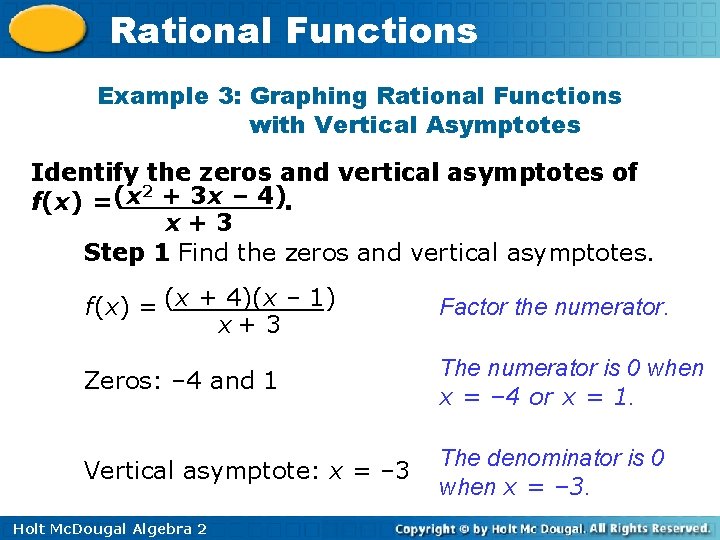 Rational Functions

Example 3: Graphing Rational Functions with Vertical Asymptotes

Identify the zeros and vertical asymptotes of $f(x) = \frac{(x^2 + 3x - 4)}{x + 3}$.

Step 1 Find the zeros and vertical asymptotes.

$f(x) = \frac{(x + 4)(x - 1)}{x + 3}$

Factor the numerator.

Zeros: –4 and 1

The numerator is 0 when $x = -4$ or $x = 1$.

Vertical asymptote: $x = -3$

The denominator is 0 when $x = -3$.

Holt McDougal Algebra 2

Copyright © by Holt Mc Dougal. All Rights Reserved.